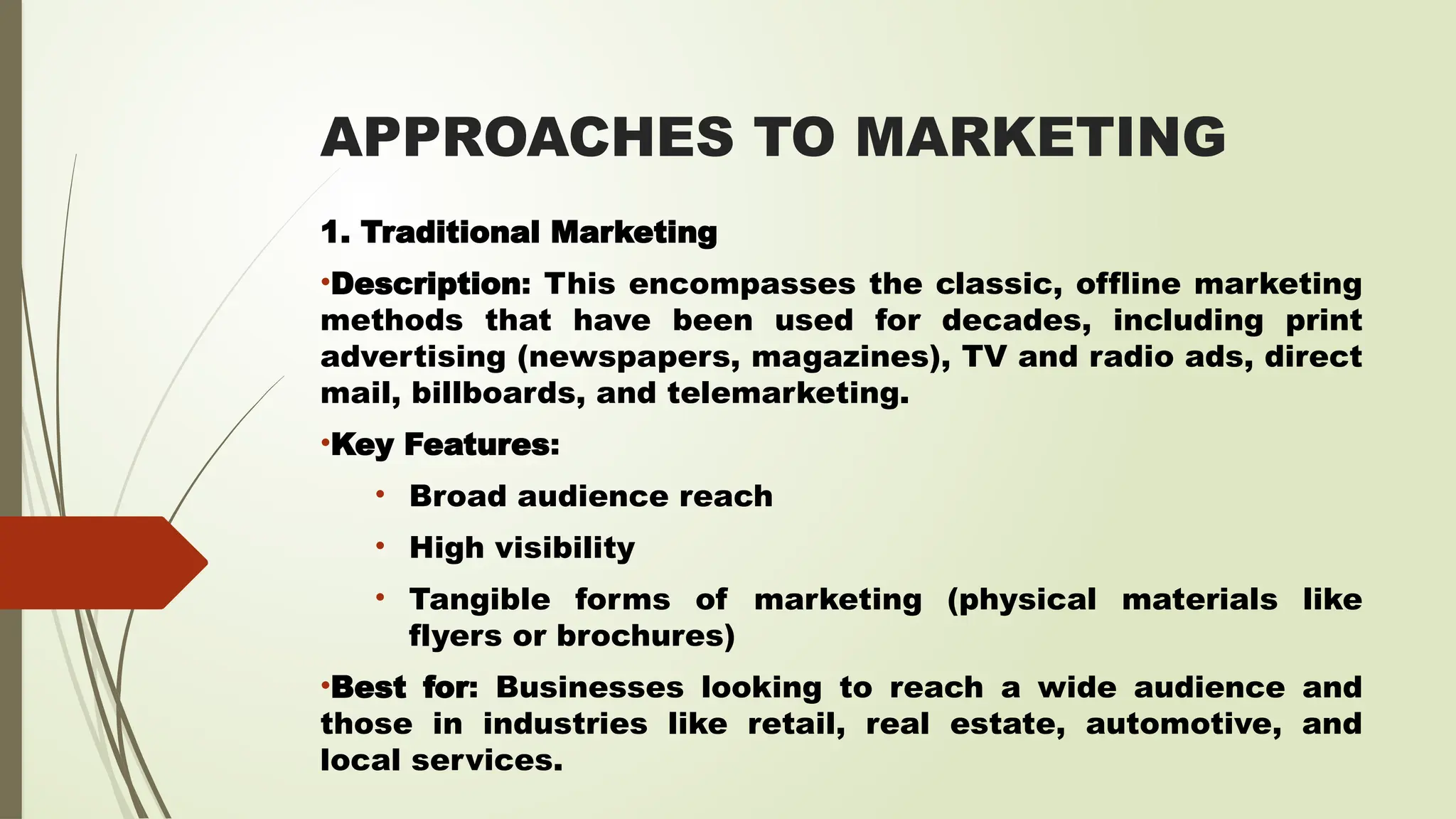 APPROACHES TO MARKETING

1. Traditional Marketing

•Description: This encompasses the classic, offline marketing methods that have been used for decades, including print advertising (newspapers, magazines), TV and radio ads, direct mail, billboards, and telemarketing.

•Key Features:

• Broad audience reach

• High visibility

• Tangible forms of marketing (physical materials like flyers or brochures)

•Best for: Businesses looking to reach a wide audience and those in industries like retail, real estate, automotive, and local services.